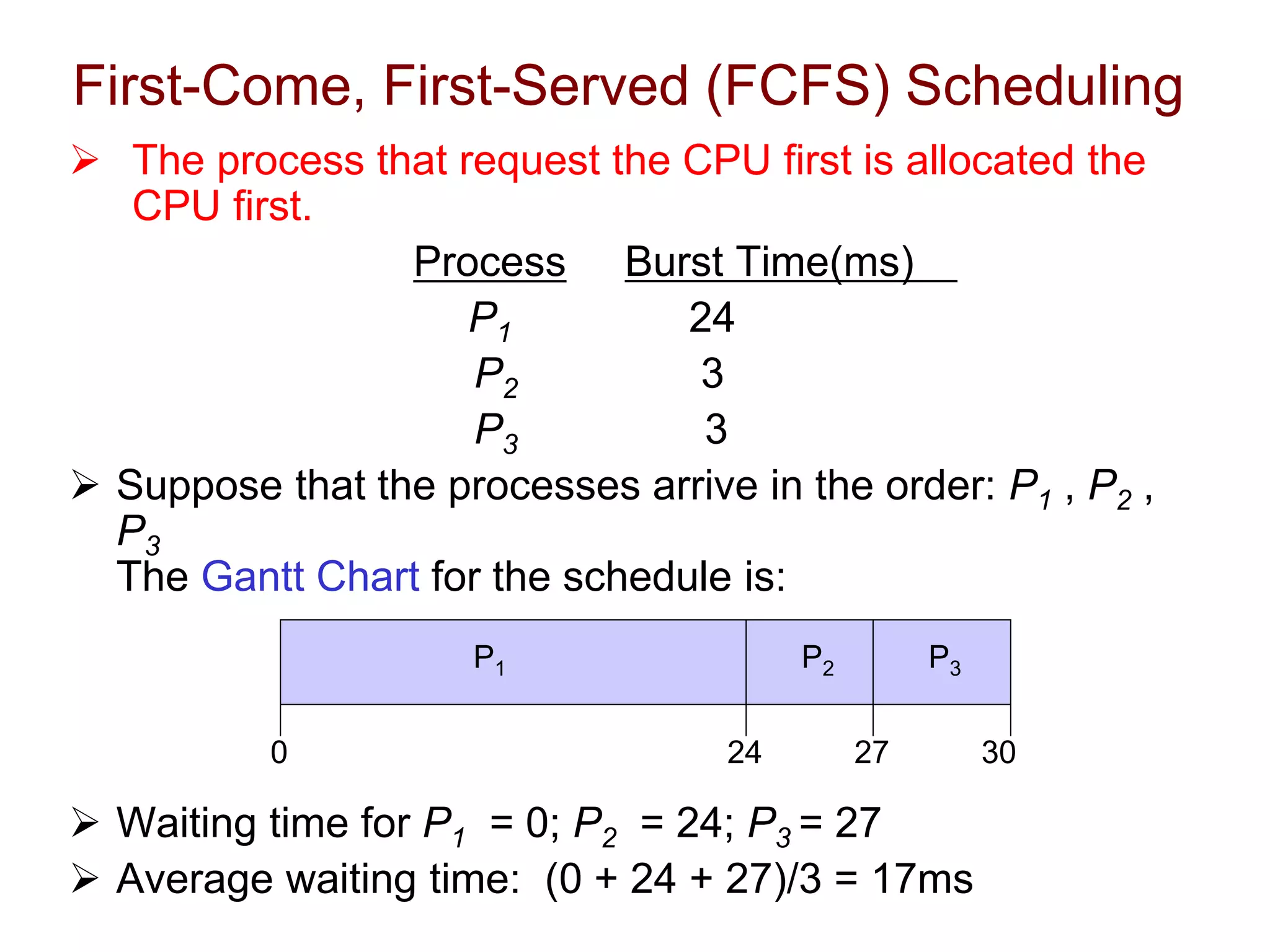 First-Come, First-Served (FCFS) Scheduling

➢ The process that request the CPU first is allocated the CPU first.

| Process | Burst Time(ms) |
|---|---|
| $P_1$ | 24 |
| $P_2$ | 3 |
| $P_3$ | 3 |

➢ Suppose that the processes arrive in the order: $P_1$ , $P_2$ , $P_3$
The Gantt Chart for the schedule is:

$P_1$ $P_2$ $P_3$

0 24 27 30

➢ Waiting time for $P_1$ = 0; $P_2$ = 24; $P_3$ = 27

➢ Average waiting time: (0 + 24 + 27)/3 = 17ms